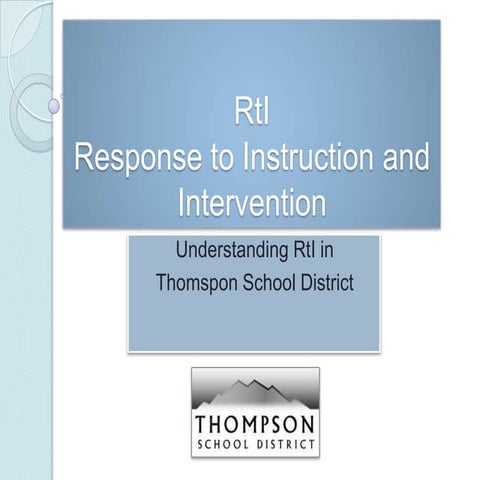 RtI
Response to Instruction and Intervention

Understanding RtI in Thomspon School District

THOMPSON
SCHOOL DISTRICT